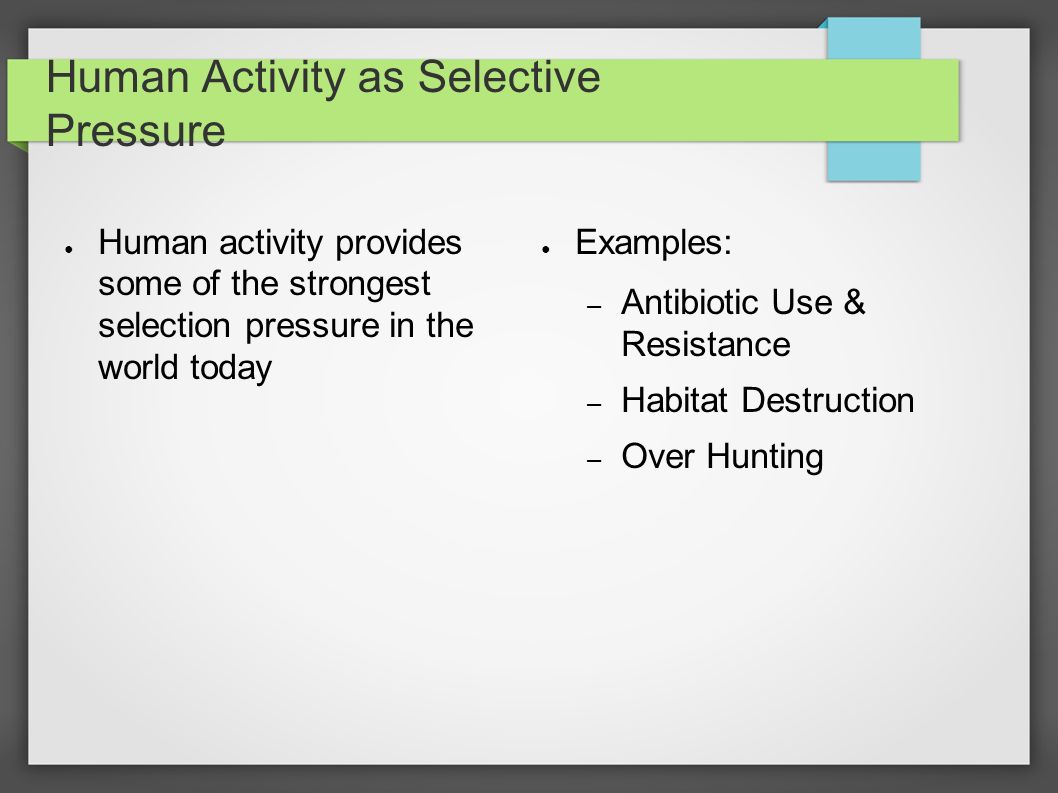 Human Activity as Selective Pressure

● Human activity provides some of the strongest selection pressure in the world today

● Examples:
– Antibiotic Use & Resistance
– Habitat Destruction
– Over Hunting